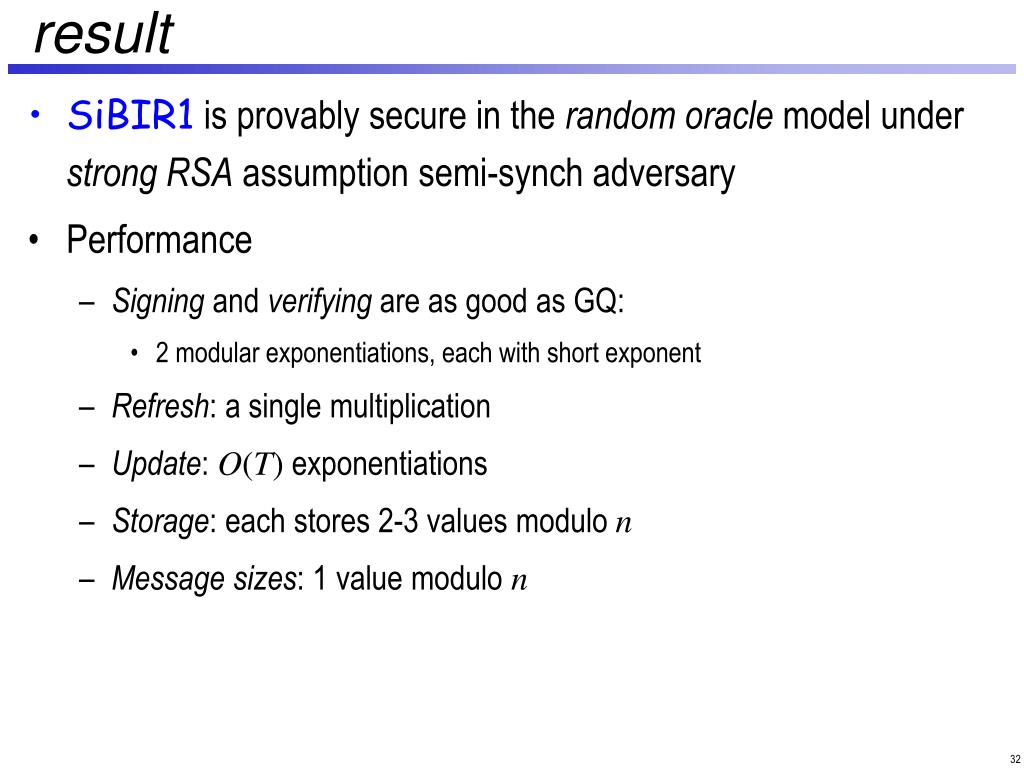 result

• SiBIR1 is provably secure in the random oracle model under strong RSA assumption semi-synch adversary

• Performance

– Signing and verifying are as good as GQ:

• 2 modular exponentiations, each with short exponent

– Refresh: a single multiplication

– Update: $O(T)$ exponentiations

– Storage: each stores 2-3 values modulo $n$

– Message sizes: 1 value modulo $n$

32